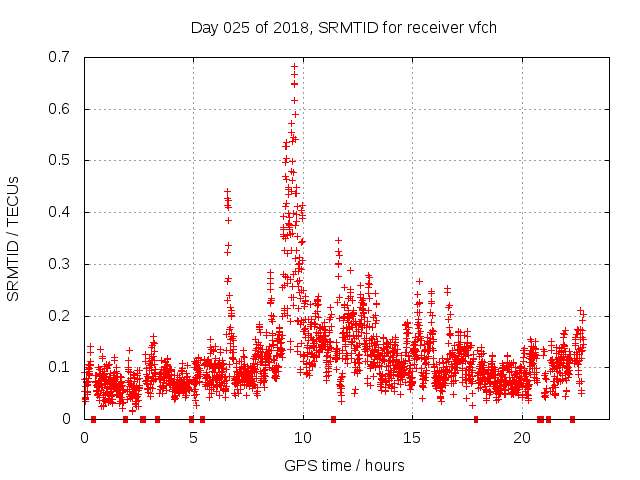 Day 025 of 2018, SRMTID for receiver vfch

SRMTID / TECUs

0.7
0.6
0.5
0.4
0.3
0.2
0.1
0

0
5
10
15
20

GPS time / hours